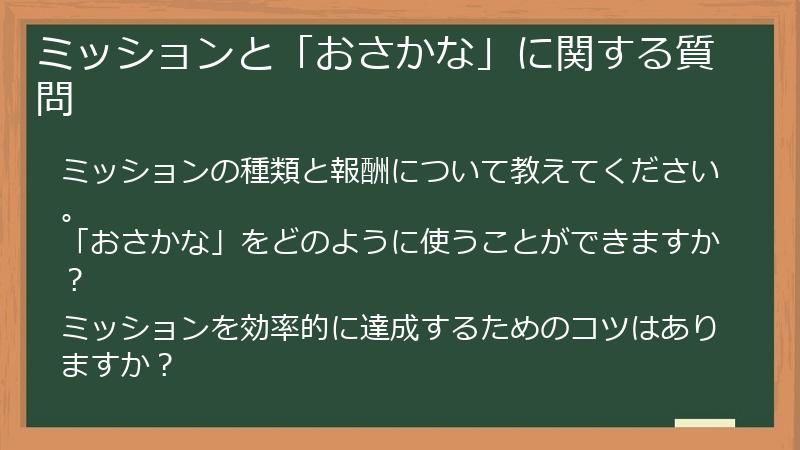 ミッションと「おさかな」に関する質問

ミッションの種類と報酬について教えてください。

「おさかな」をどのように使うことができますか？

ミッションを効率的に達成するためのコツはありますか？